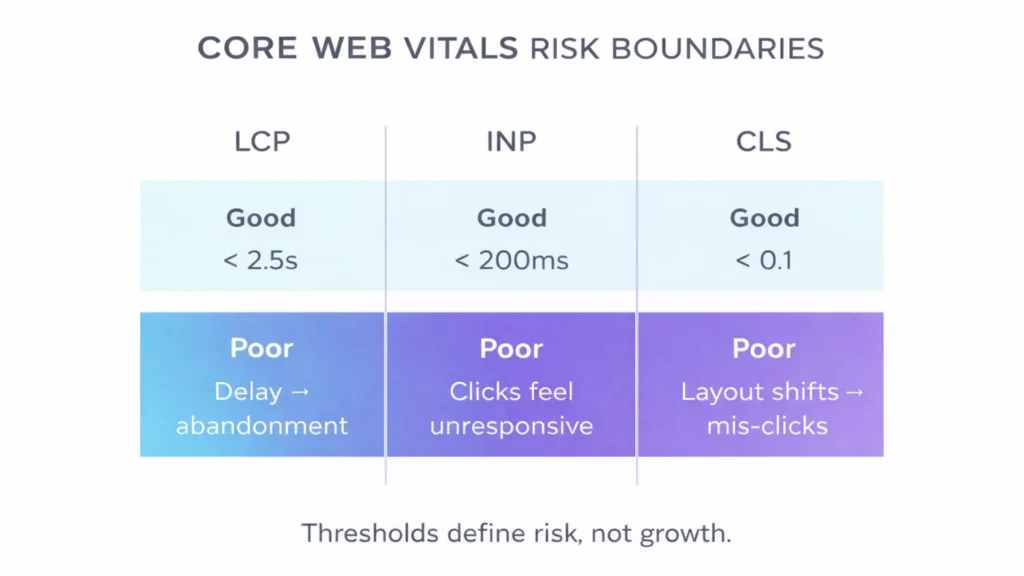 CORE WEB VITALS RISK BOUNDARIES

| LCP | INP | CLS |
|---|---|---|
| Good < 2.5s | Good < 200ms | Good < 0.1 |
| Poor Delay → abandonment | Poor Clicks feel unresponsive | Poor Layout shifts → mis-clicks |

Thresholds define risk, not growth.